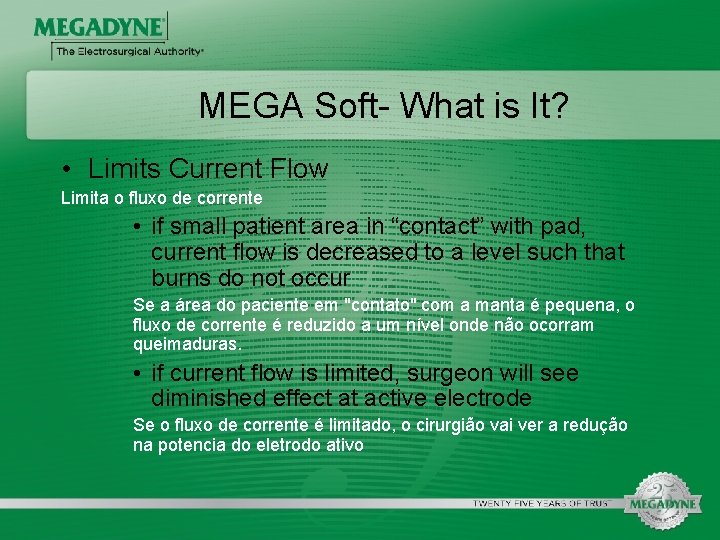 MEGADYNE®
The Electrosurgical Authority®

MEGA Soft- What is It?

• Limits Current Flow

Limita o fluxo de corrente

• if small patient area in “contact” with pad, current flow is decreased to a level such that burns do not occur

Se a área do paciente em "contato" com a manta é pequena, o fluxo de corrente é reduzido a um nível onde não ocorram queimaduras.

• if current flow is limited, surgeon will see diminished effect at active electrode

Se o fluxo de corrente é limitado, o cirurgião vai ver a redução na potencia do eletrodo ativo

TWENTY FIVE YEARS OF TRUST

25

MEGADYNE